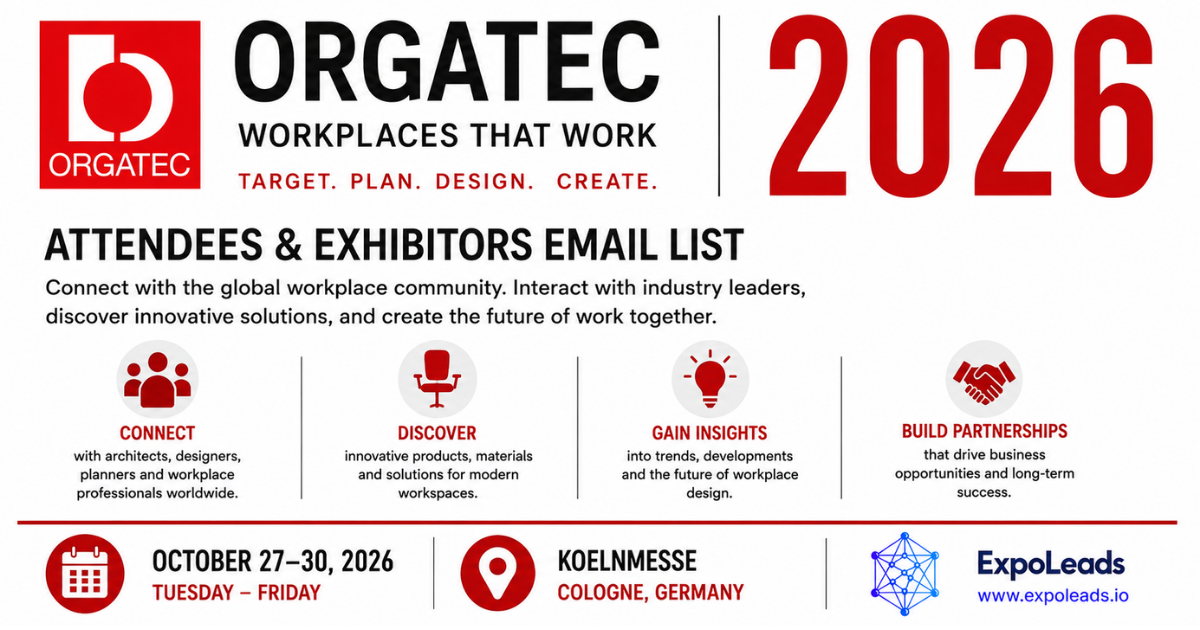 ORGATEC

ORGATEC
WORKPLACES THAT WORK
TARGET. PLAN. DESIGN. CREATE.

2026

ATTENDEES & EXHIBITORS EMAIL LIST

Connect with the global workplace community. Interact with industry leaders, discover innovative solutions, and create the future of work together.

CONNECT
with architects, designers, planners and workplace professionals worldwide.

DISCOVER
innovative products, materials and solutions for modern workspaces.

GAIN INSIGHTS
into trends, developments and the future of workplace design.

BUILD PARTNERSHIPS
that drive business opportunities and long-term success.

OCTOBER 27–30, 2026
TUESDAY – FRIDAY

KOELNMESSE
COLOGNE, GERMANY

ExpoLeads
www.expoleads.io